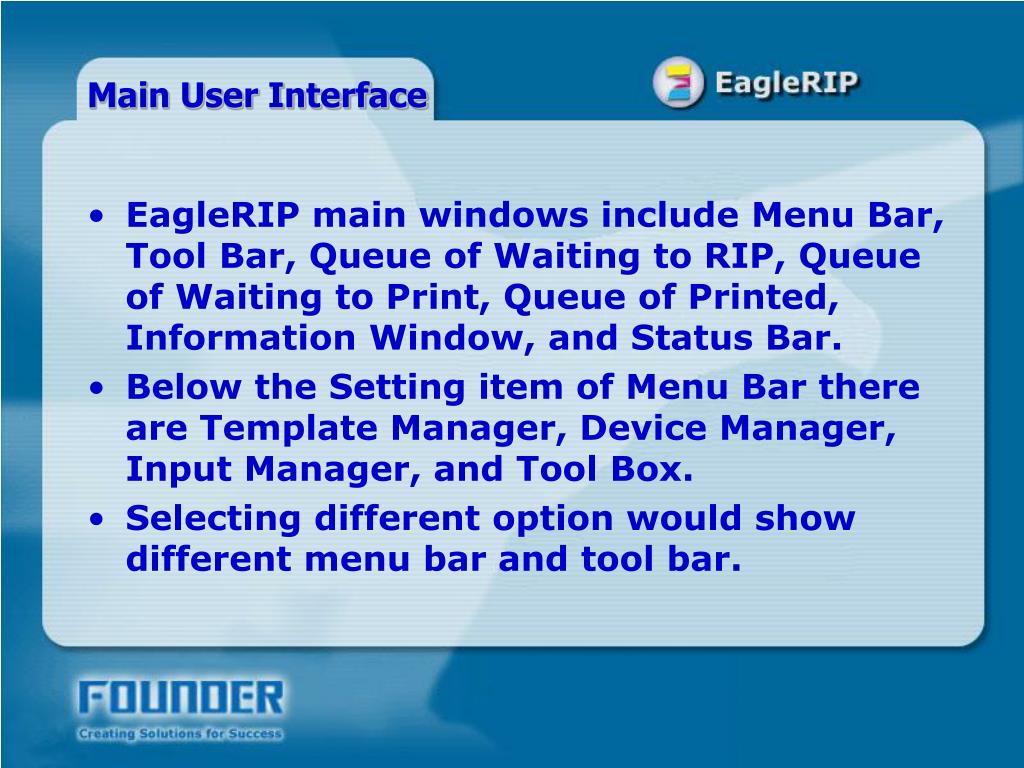 Main User Interface

EagleRIP

• EagleRIP main windows include Menu Bar, Tool Bar, Queue of Waiting to RIP, Queue of Waiting to Print, Queue of Printed, Information Window, and Status Bar.
• Below the Setting item of Menu Bar there are Template Manager, Device Manager, Input Manager, and Tool Box.
• Selecting different option would show different menu bar and tool bar.

FOUNDER
Creating Solutions for Success